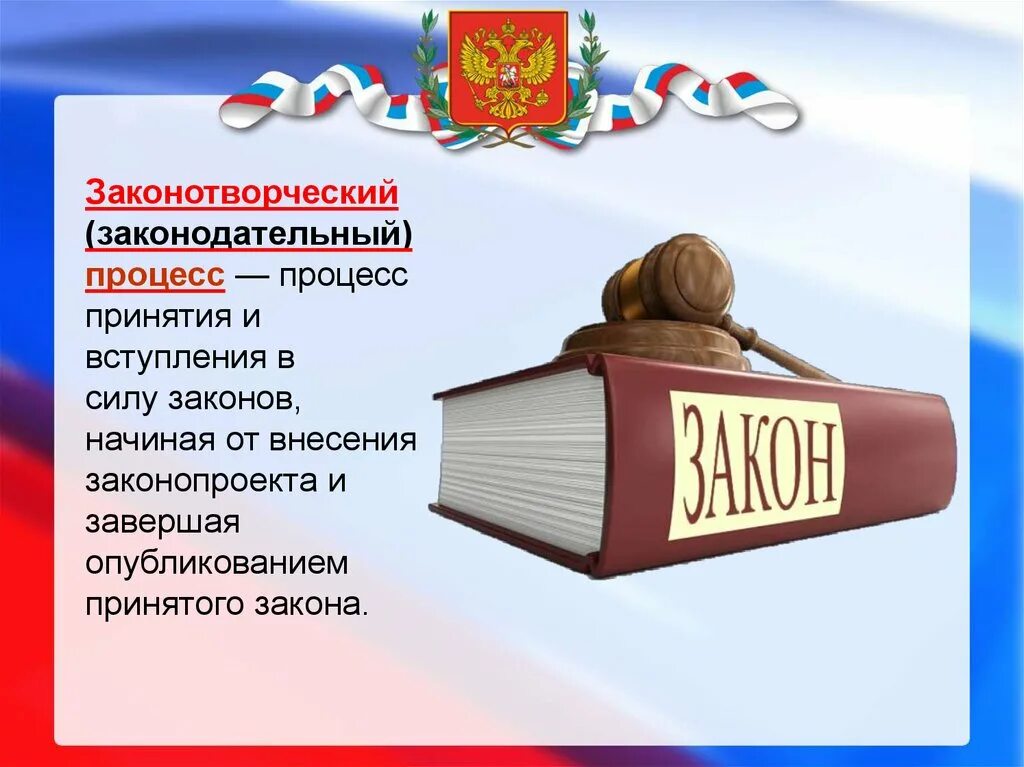 Законотворческий (законодательный) процесс — процесс принятия и вступления в силу законов, начиная от внесения законопроекта и завершая опубликованием принятого закона.

ЗАКОН